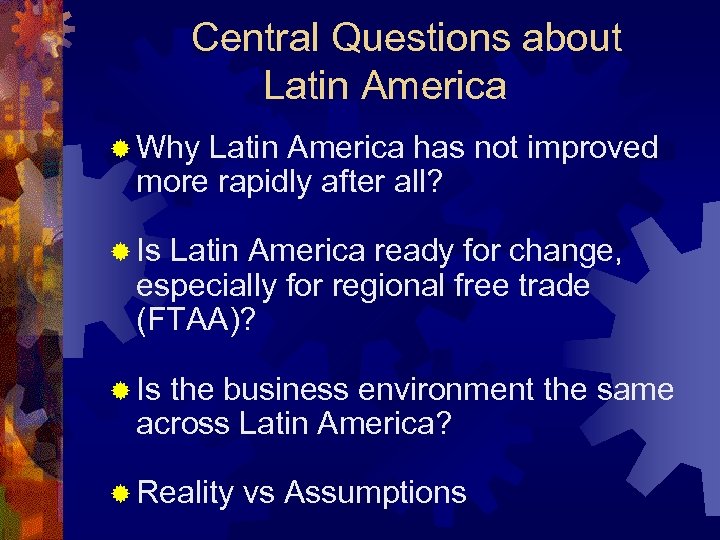 Central Questions about Latin America

Why Latin America has not improved more rapidly after all?

Is Latin America ready for change, especially for regional free trade (FTAA)?

Is the business environment the same across Latin America?

Reality vs Assumptions